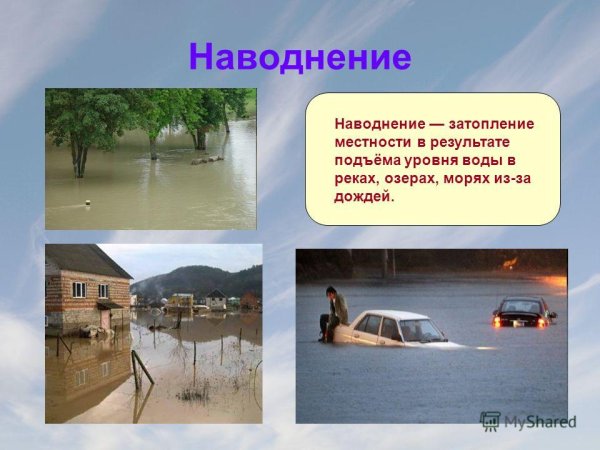 Наводнение

Наводнение — затопление местности в результате подъёма уровня воды в реках, озерах, морях из-за дождей.

MyShared